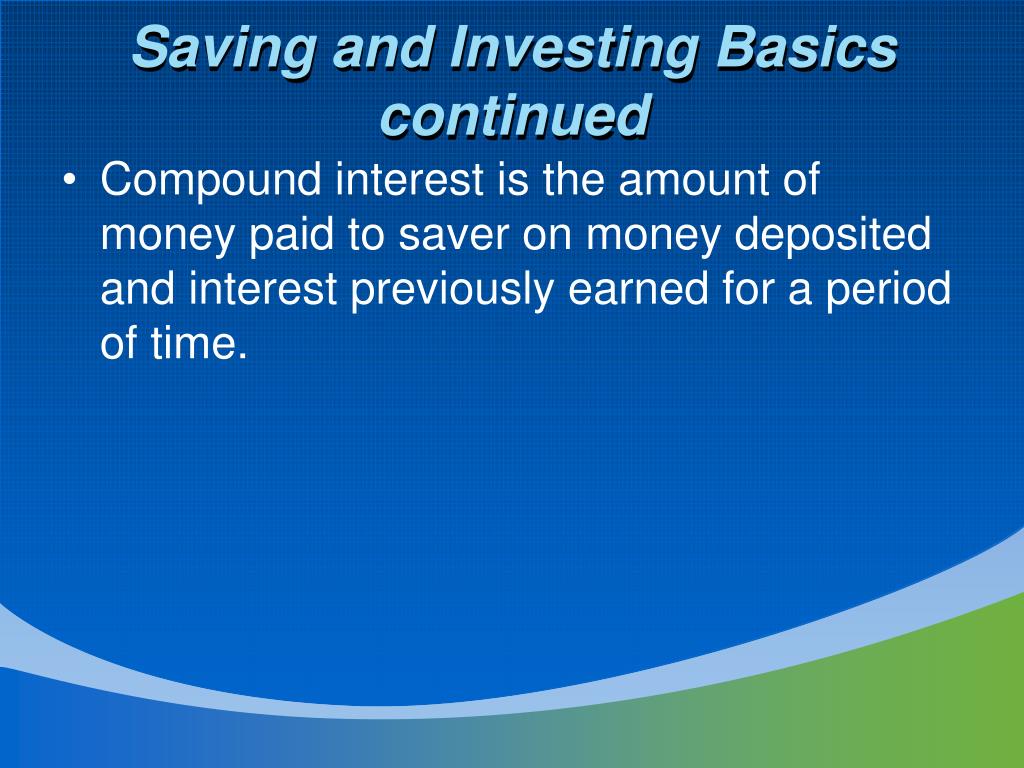 Saving and Investing Basics continued

• Compound interest is the amount of money paid to saver on money deposited and interest previously earned for a period of time.